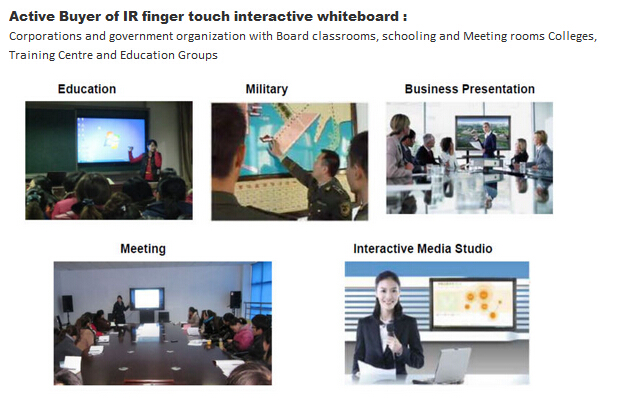 Active Buyer of IR finger touch interactive whiteboard :
Corporations and government organization with Board classrooms, schooling and Meeting rooms Colleges, Training Centre and Education Groups

Education

Military

Business Presentation

Meeting

Interactive Media Studio